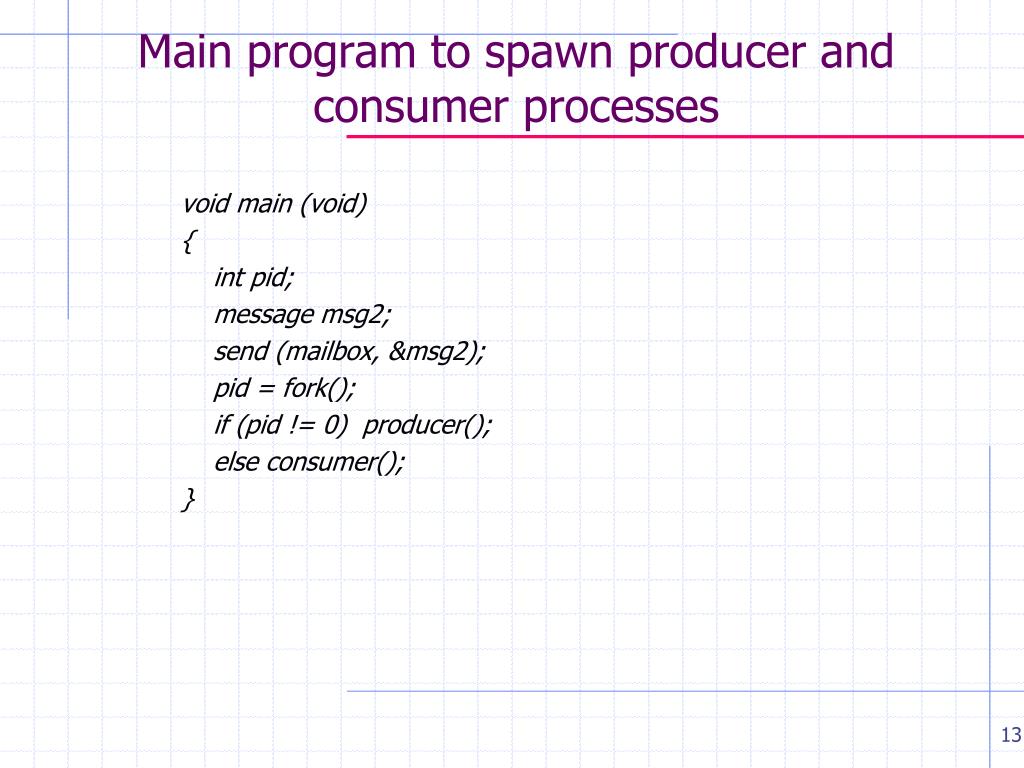 Main program to spawn producer and consumer processes

void main (void)
{
int pid;
message msg2;
send (mailbox, &msg2);
pid = fork();
if (pid != 0) producer();
else consumer();
}

13